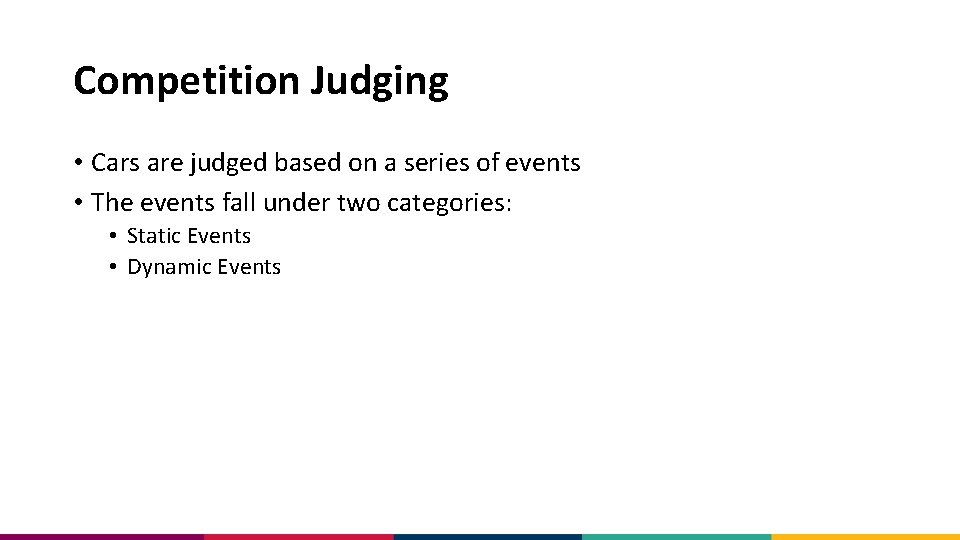 Competition Judging

• Cars are judged based on a series of events
• The events fall under two categories:
 • Static Events
 • Dynamic Events